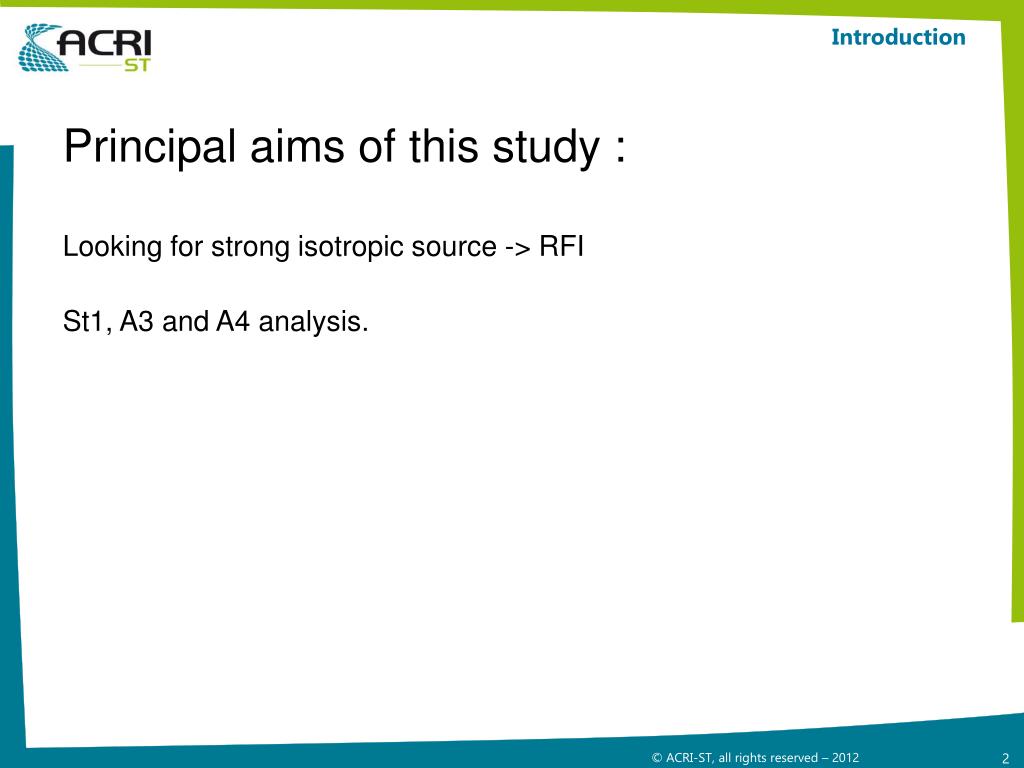 ACRI
ST

Introduction

Principal aims of this study :

Looking for strong isotropic source -> RFI

St1, A3 and A4 analysis.

© ACRI-ST, all rights reserved – 2012

2